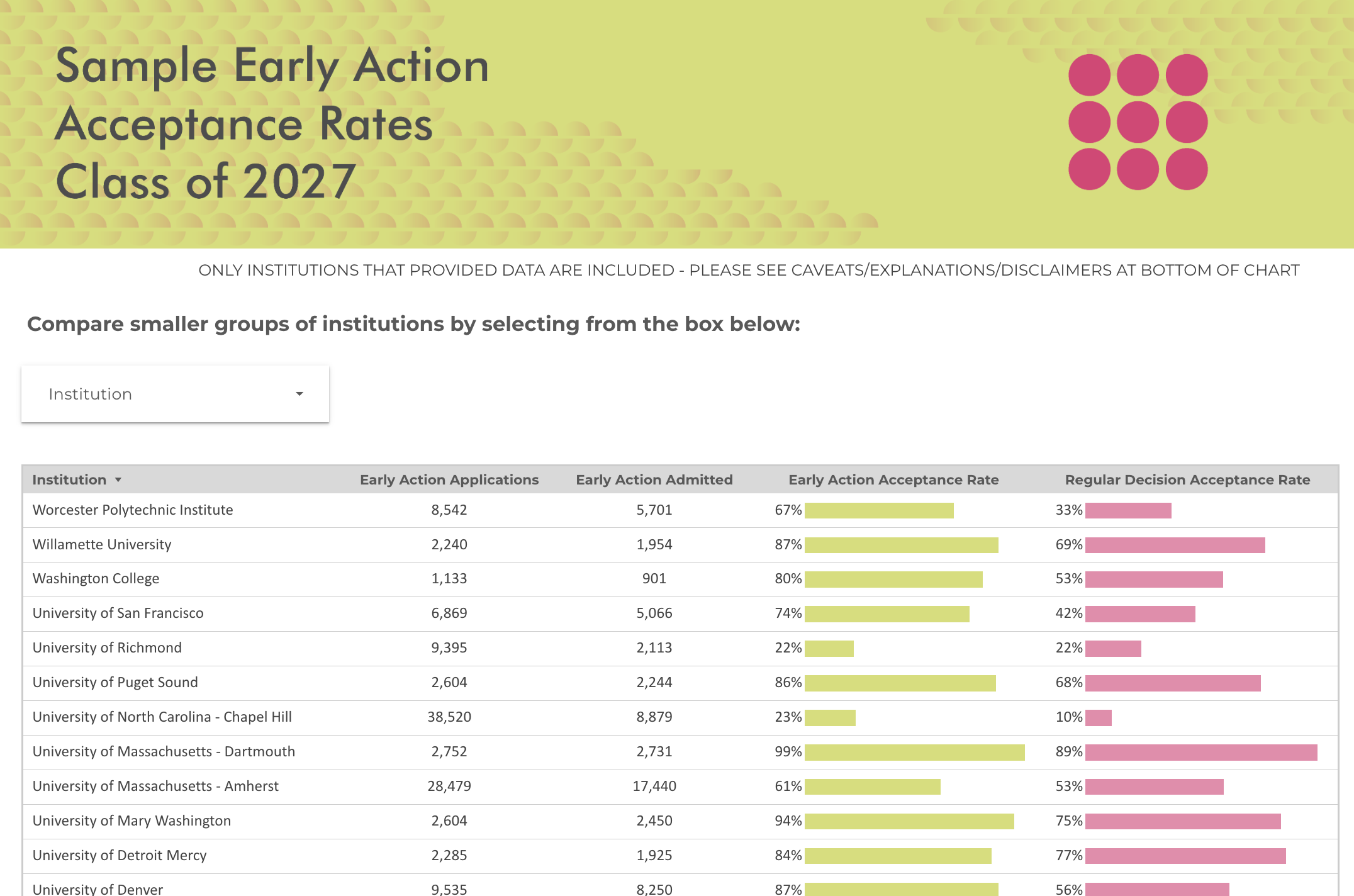 Sample Early Action Acceptance Rates Class of 2027

ONLY INSTITUTIONS THAT PROVIDED DATA ARE INCLUDED - PLEASE SEE CAVEATS/EXPLANATIONS/DISCLAIMERS AT BOTTOM OF CHART

Compare smaller groups of institutions by selecting from the box below:

Institution

| Institution | Early Action Applications | Early Action Admitted | Early Action Acceptance Rate | Regular Decision Acceptance Rate |
|---|---|---|---|---|
| Worcester Polytechnic Institute | 8,542 | 5,701 | 67% | 33% |
| Willamette University | 2,240 | 1,954 | 87% | 69% |
| Washington College | 1,133 | 901 | 80% | 53% |
| University of San Francisco | 6,869 | 5,066 | 74% | 42% |
| University of Richmond | 9,395 | 2,113 | 22% | 22% |
| University of Puget Sound | 2,604 | 2,244 | 86% | 68% |
| University of North Carolina - Chapel Hill | 38,520 | 8,879 | 23% | 10% |
| University of Massachusetts - Dartmouth | 2,752 | 2,731 | 99% | 89% |
| University of Massachusetts - Amherst | 28,479 | 17,440 | 61% | 53% |
| University of Mary Washington | 2,604 | 2,450 | 94% | 75% |
| University of Detroit Mercy | 2,285 | 1,925 | 84% | 77% |
| University of Denver | 9,535 | 8,250 | 87% | 56% |